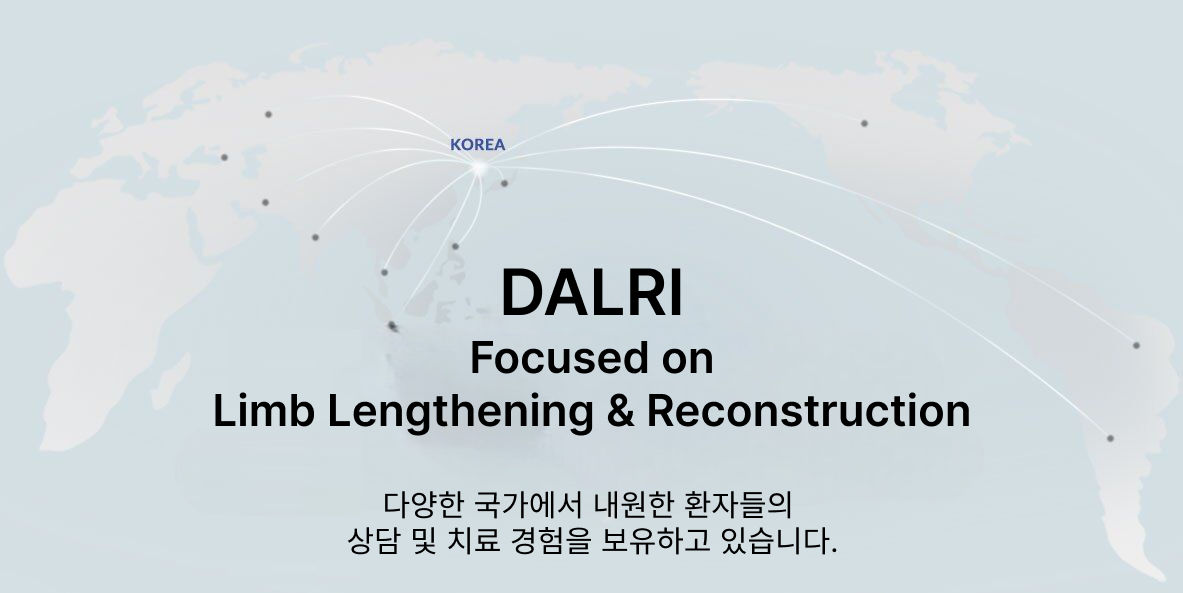 KOREA

DALRI

Focused on
Limb Lengthening & Reconstruction

다양한 국가에서 내원한 환자들의
상담 및 치료 경험을 보유하고 있습니다.